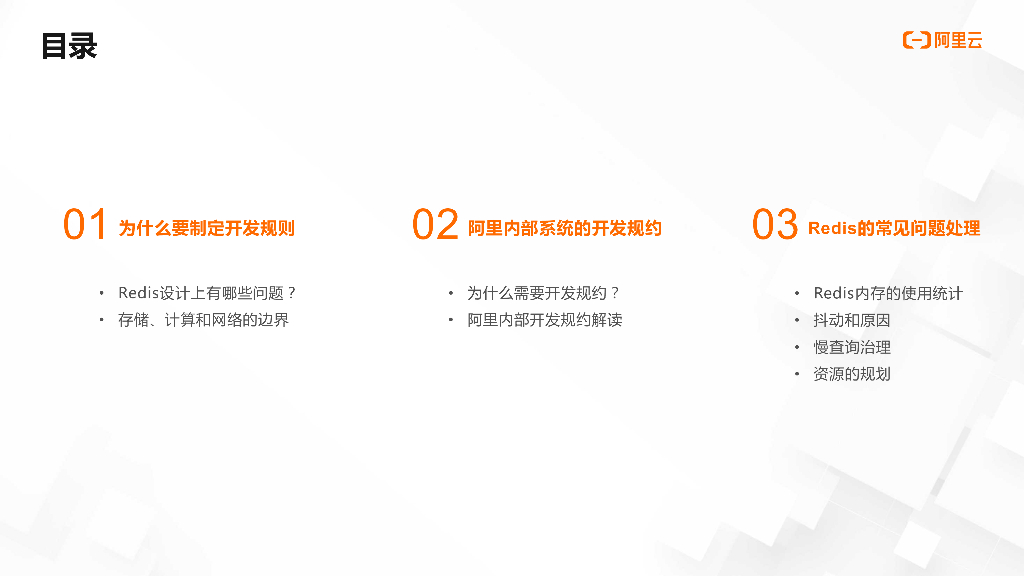 目录

阿里云

01 为什么要制定开发规则

• Redis设计上有哪些问题？
• 存储、计算和网络的边界

02 阿里内部系统的开发规约

• 为什么需要开发规约？
• 阿里内部开发规约解读

03 Redis的常见问题处理

• Redis内存的使用统计
• 抖动和原因
• 慢查询治理
• 资源的规划